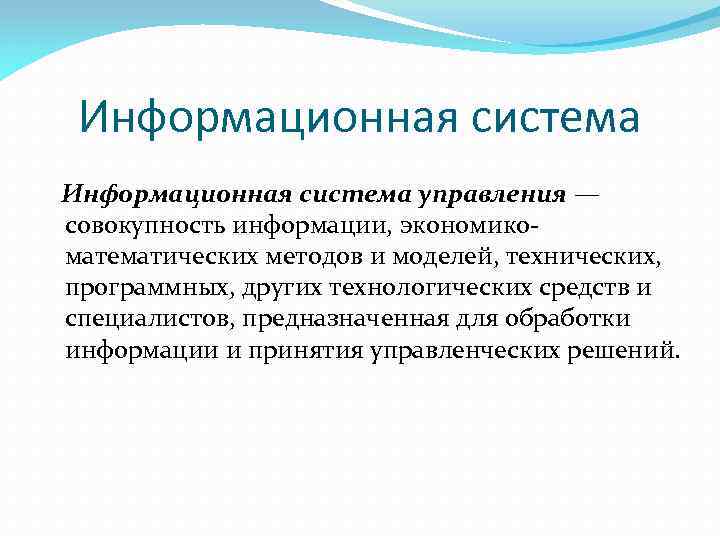 Информационная система

Информационная система управления — совокупность информации, экономико-математических методов и моделей, технических, программных, других технологических средств и специалистов, предназначенная для обработки информации и принятия управленческих решений.